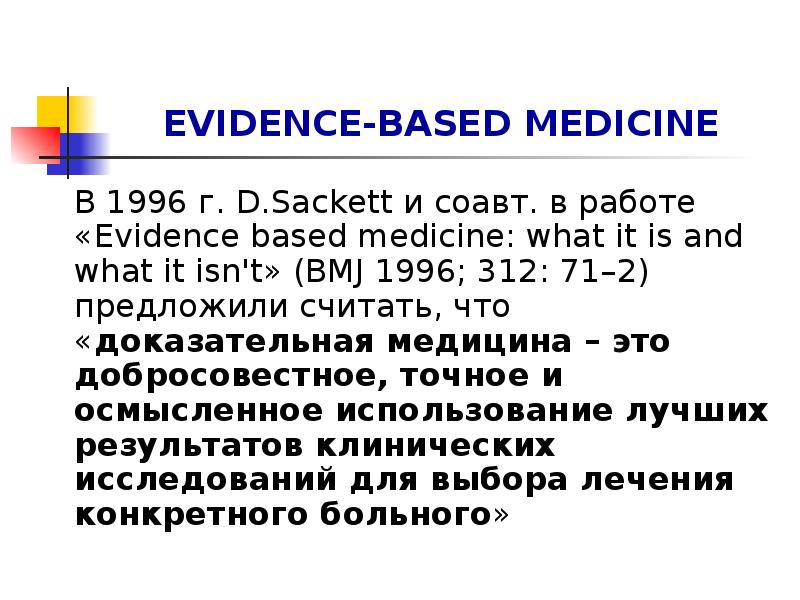 EVIDENCE-BASED MEDICINE

В 1996 г. D.Sackett и соавт. в работе «Evidence based medicine: what it is and what it isn't» (BMJ 1996; 312: 71–2) предложили считать, что «доказательная медицина – это добросовестное, точное и осмысленное использование лучших результатов клинических исследований для выбора лечения конкретного больного»